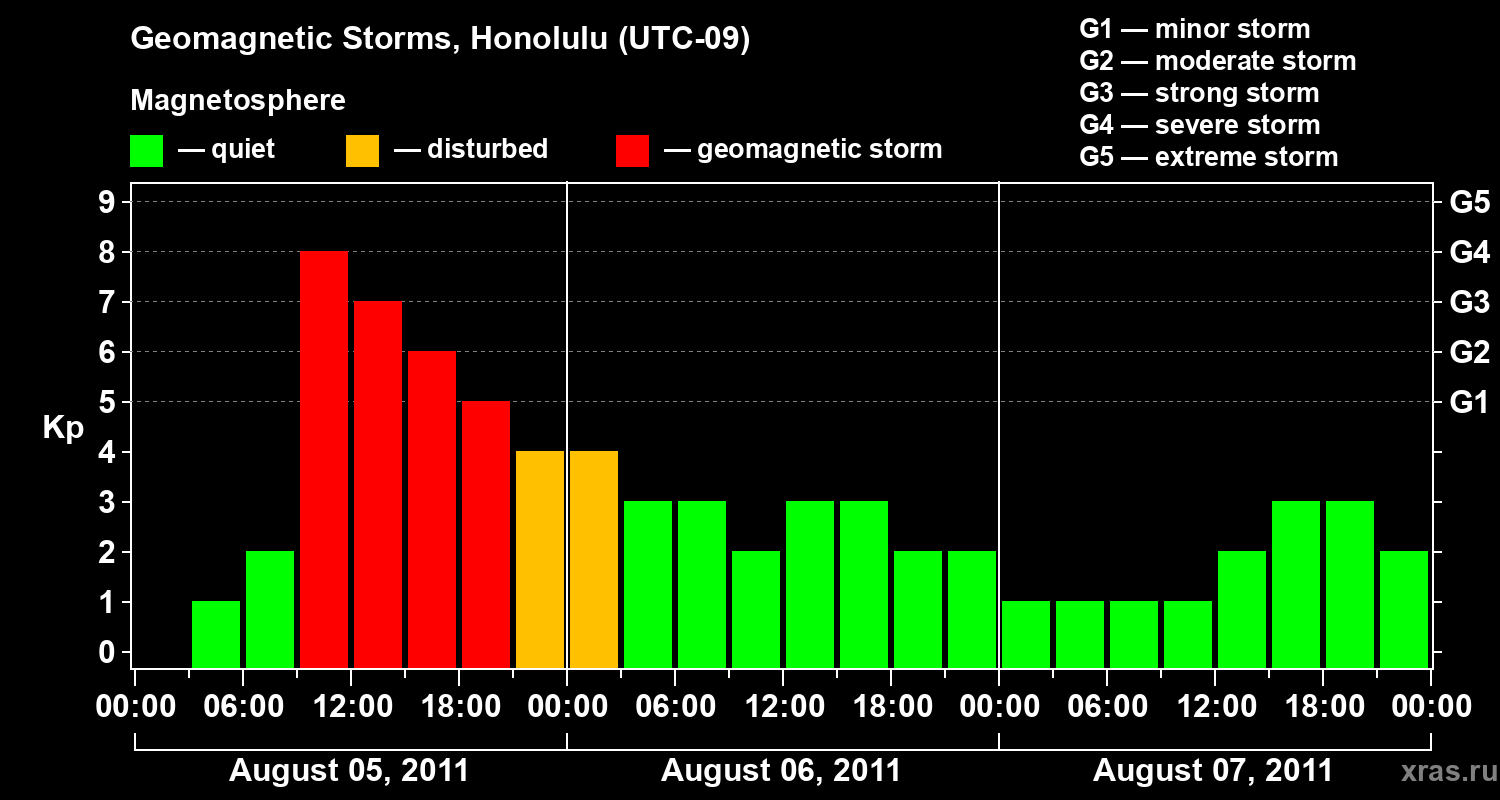 Geomagnetic Storms, Honolulu (UTC-09)

Magnetosphere

— quiet — disturbed — geomagnetic storm

G1 — minor storm
G2 — moderate storm
G3 — strong storm
G4 — severe storm
G5 — extreme storm

Kp

9
8
7
6
5
4
3
2
1
0

G5
G4
G3
G2
G1

00:00 06:00 12:00 18:00 00:00 06:00 12:00 18:00 00:00 06:00 12:00 18:00 00:00

August 05, 2011
August 06, 2011
August 07, 2011

xras.ru